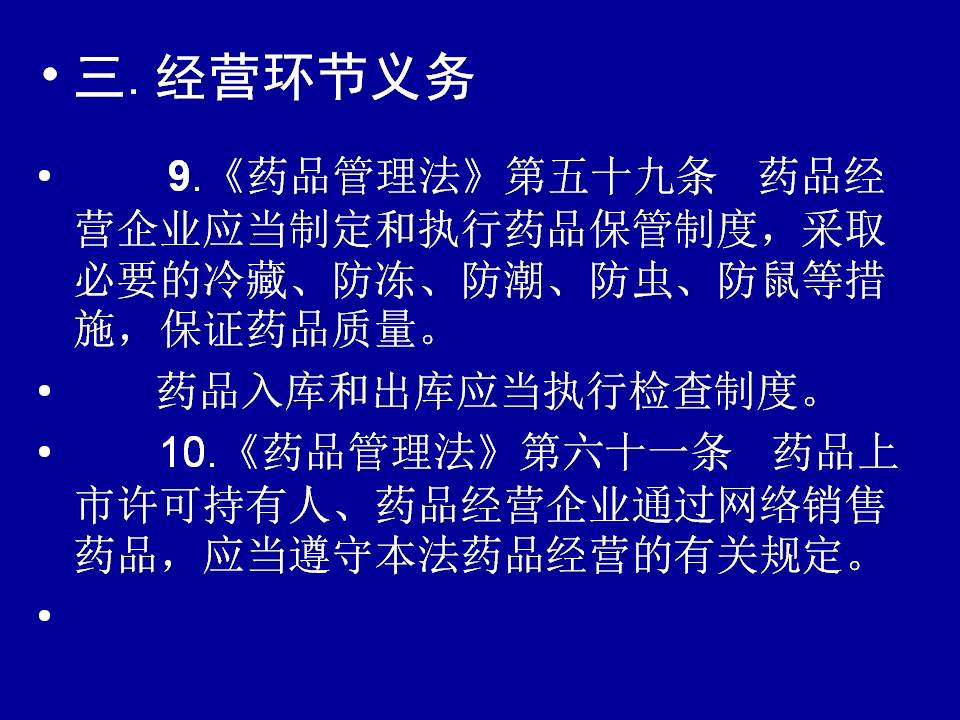 • 三. 经营环节义务

• 9.《药品管理法》第五十九条 药品经营企业应当制定和执行药品保管制度，采取必要的冷藏、防冻、防潮、防虫、防鼠等措施，保证药品质量。

• 药品入库和出库应当执行检查制度。

• 10.《药品管理法》第六十一条 药品上市许可持有人、药品经营企业通过网络销售药品，应当遵守本法药品经营的有关规定。

•